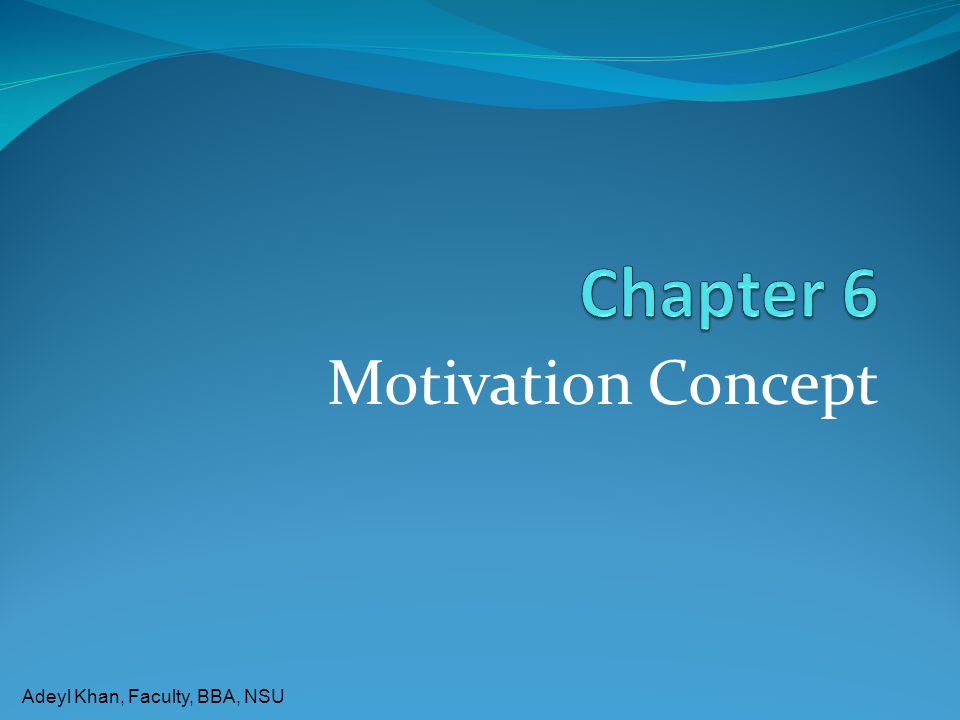 Chapter 6
Motivation Concept

Adeyl Khan, Faculty, BBA, NSU